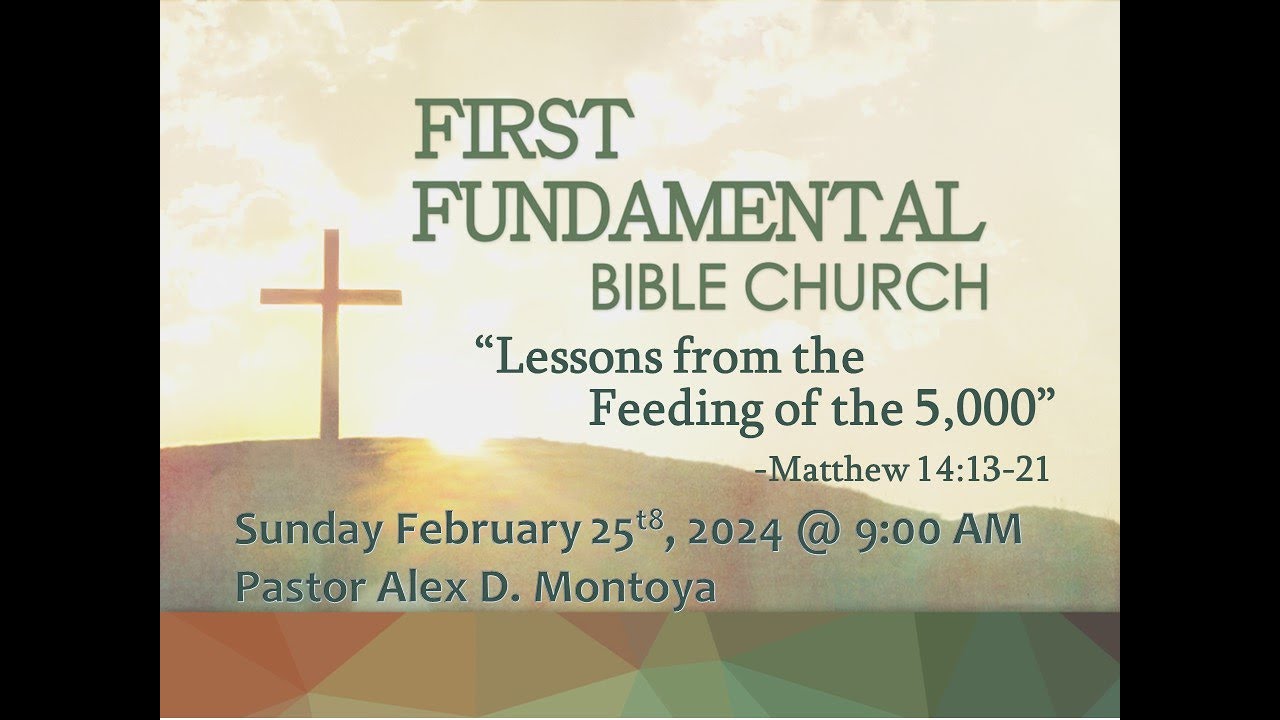 FIRST FUNDAMENTAL BIBLE CHURCH

“Lessons from the Feeding of the 5,000”

-Matthew 14:13-21

Sunday February 25$^{t8}$, 2024 @ 9:00 AM
Pastor Alex D. Montoya